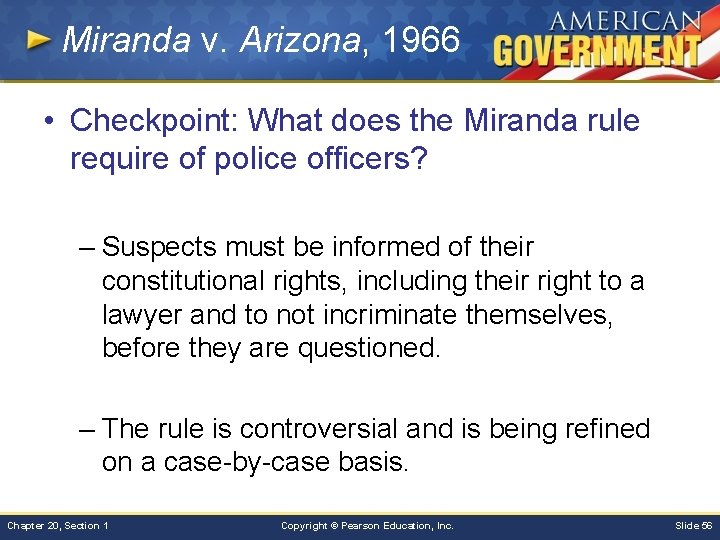 Miranda v. Arizona, 1966

AMERICAN GOVERNMENT

• Checkpoint: What does the Miranda rule require of police officers?

– Suspects must be informed of their constitutional rights, including their right to a lawyer and to not incriminate themselves, before they are questioned.

– The rule is controversial and is being refined on a case-by-case basis.

Chapter 20, Section 1

Copyright © Pearson Education, Inc.

Slide 56